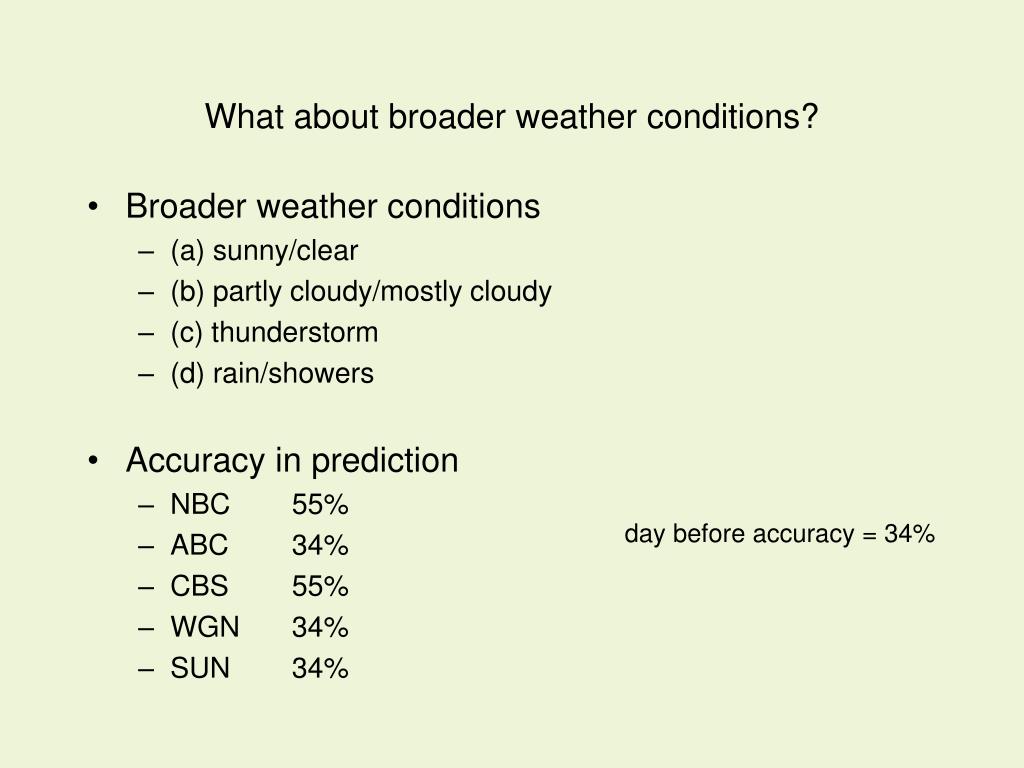 What about broader weather conditions?

• Broader weather conditions
– (a) sunny/clear
– (b) partly cloudy/mostly cloudy
– (c) thunderstorm
– (d) rain/showers

• Accuracy in prediction
– NBC 55%
– ABC 34%
– CBS 55%
– WGN 34%
– SUN 34%

day before accuracy = 34%